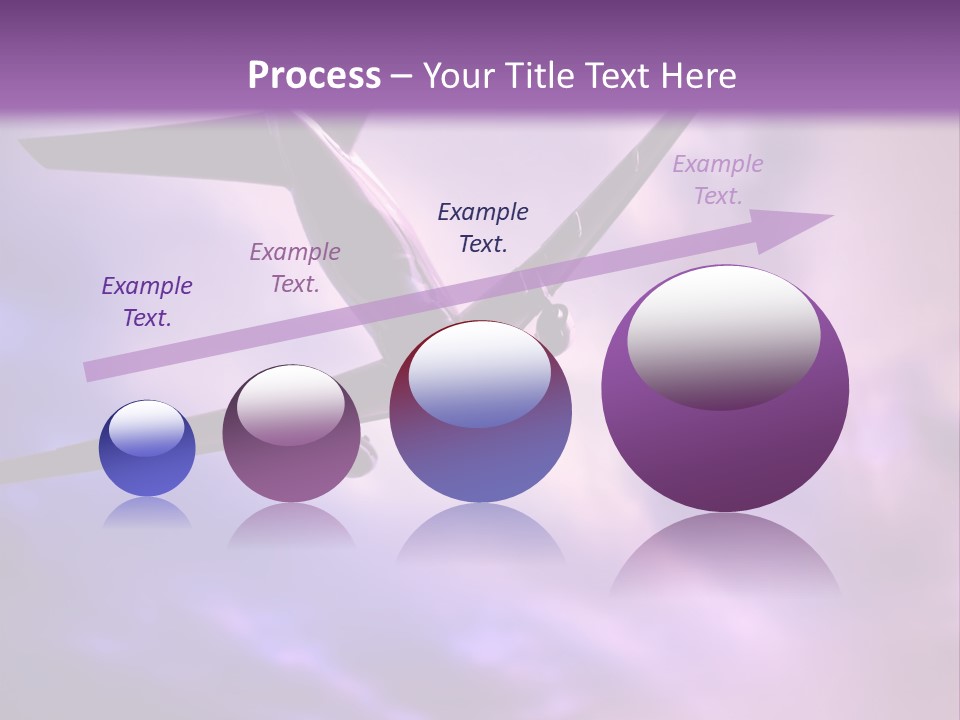 Process – Your Title Text Here

Example Text.

Example Text.

Example Text.

Example Text.